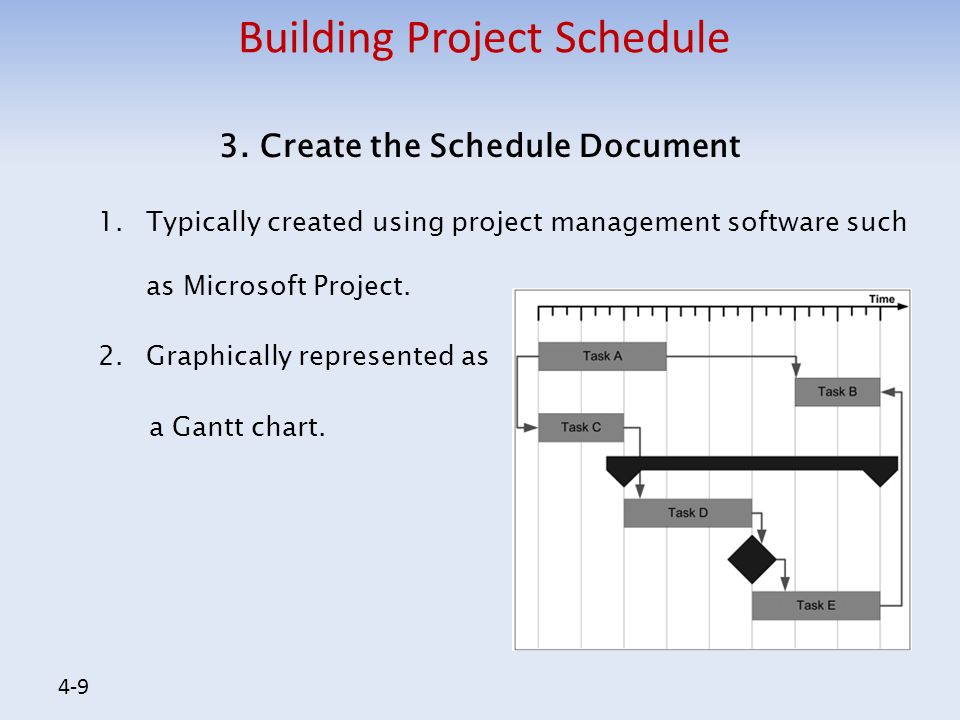 Building Project Schedule

3. Create the Schedule Document

1. Typically created using project management software such as Microsoft Project.

2. Graphically represented as a Gantt chart.

Time

Task A

Task B

Task C

Task D

Task E

4-9